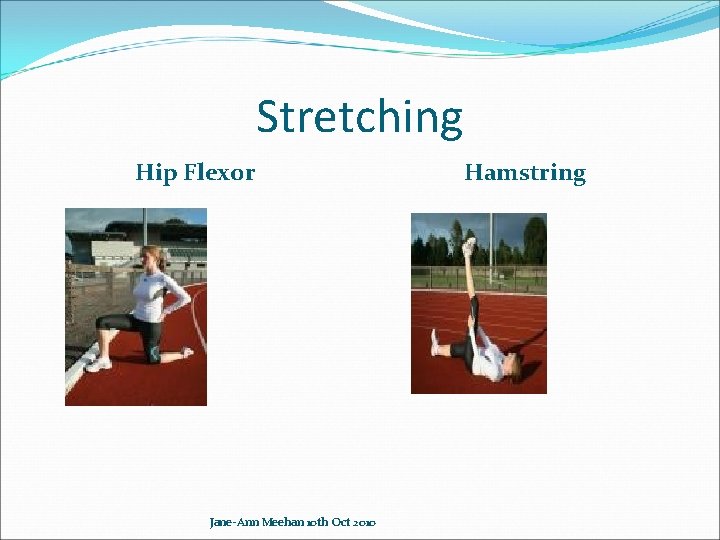 Stretching

Hip Flexor

Hamstring

Jane-Ann Meehan 10th Oct 2010